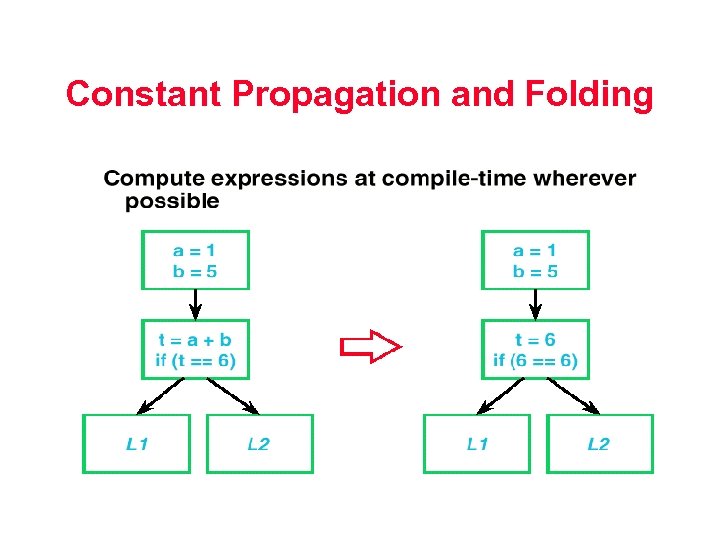 Constant Propagation and Folding

Compute expressions at compile-time wherever possible

a = 1
b = 5

t = a + b
if (t == 6)

L1

L2

a = 1
b = 5

t = 6
if (6 == 6)

L1

L2